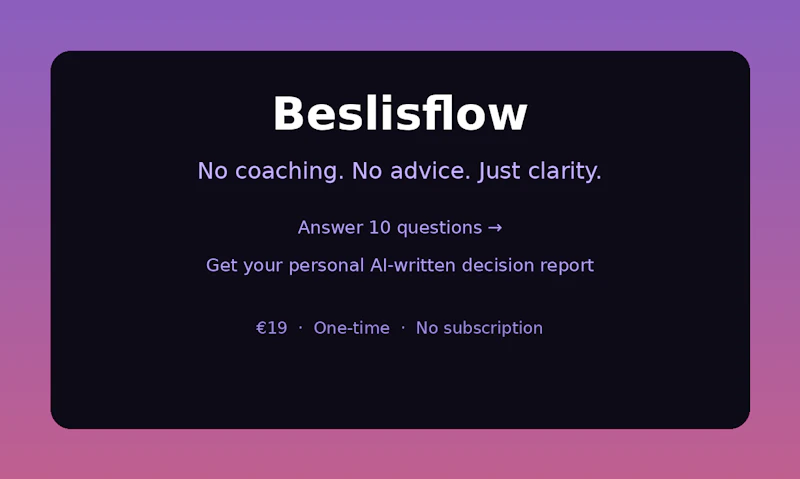 Beslisflow

No coaching. No advice. Just clarity.

Answer 10 questions →

Get your personal AI-written decision report

€19 · One-time · No subscription